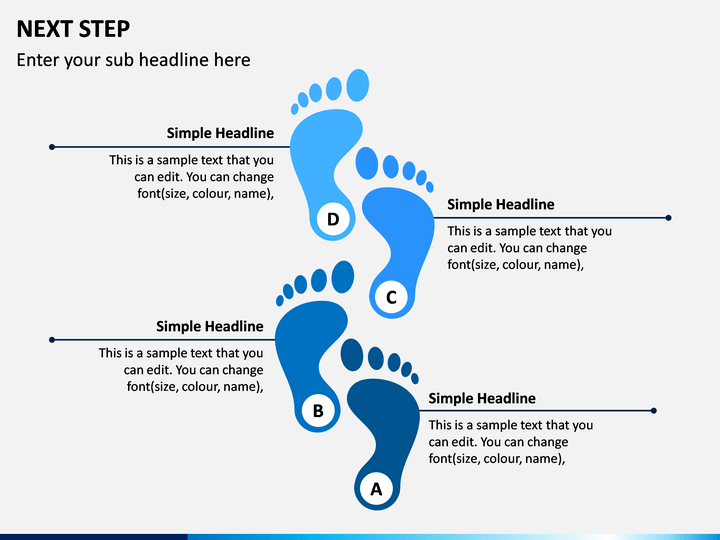 NEXT STEP

Enter your sub headline here

Simple Headline

This is a sample text that you can edit. You can change font(size, colour, name),

D

Simple Headline

This is a sample text that you can edit. You can change font(size, colour, name),

C

Simple Headline

This is a sample text that you can edit. You can change font(size, colour, name),

B

Simple Headline

This is a sample text that you can edit. You can change font(size, colour, name),

A